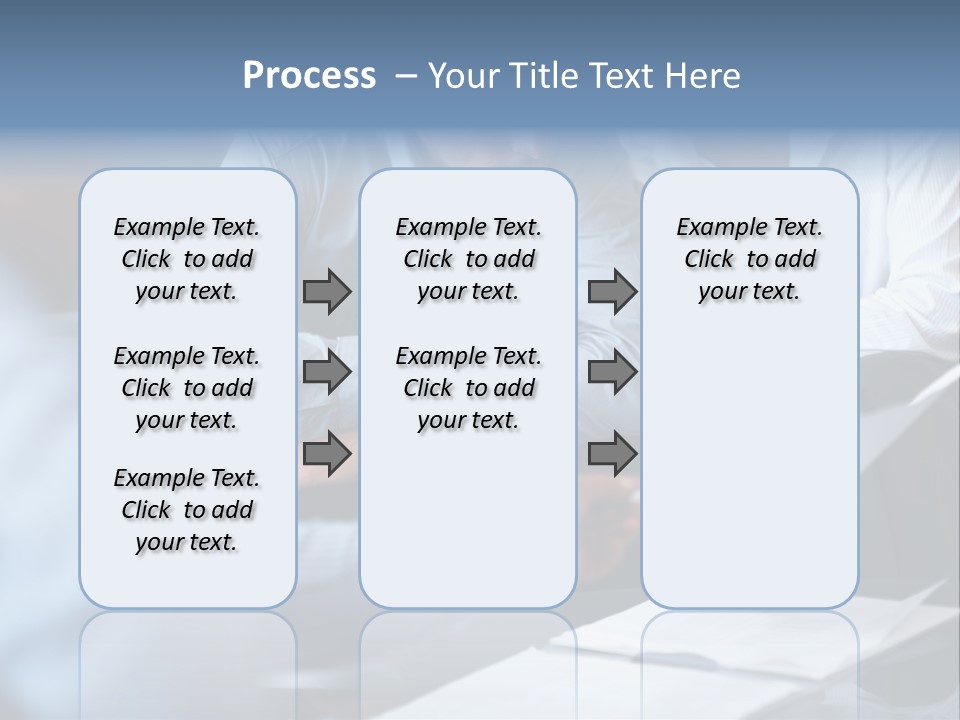 Process – Your Title Text Here

Example Text. Click to add your text.

Example Text. Click to add your text.

Example Text. Click to add your text.

Example Text. Click to add your text.

Example Text. Click to add your text.

Example Text. Click to add your text.